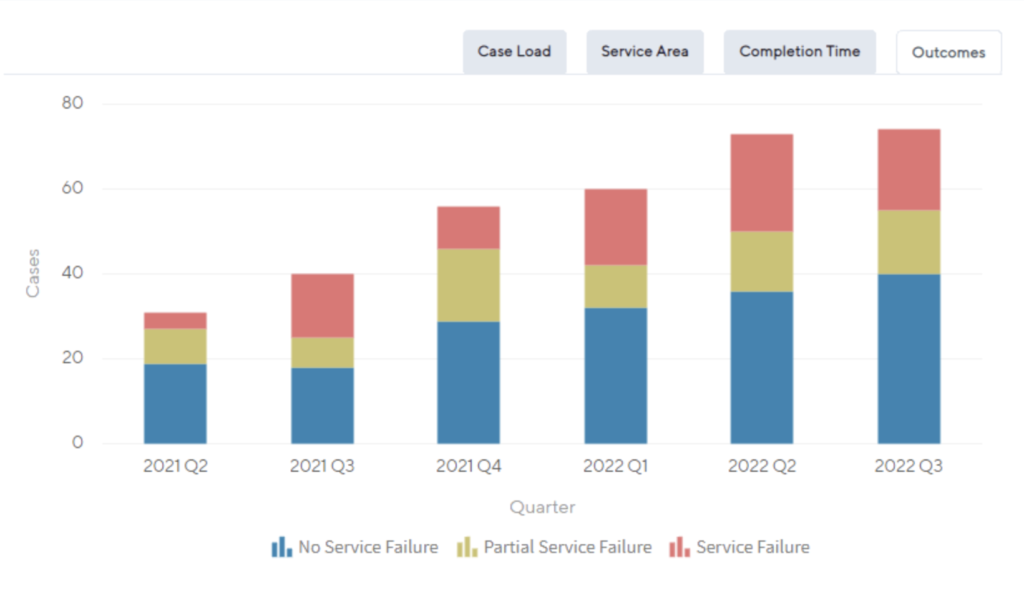 Case Load Service Area Completion Time Outcomes

80
60
40
20
0

Cases

2021 Q2 2021 Q3 2021 Q4 2022 Q1 2022 Q2 2022 Q3

Quarter

No Service Failure Partial Service Failure Service Failure